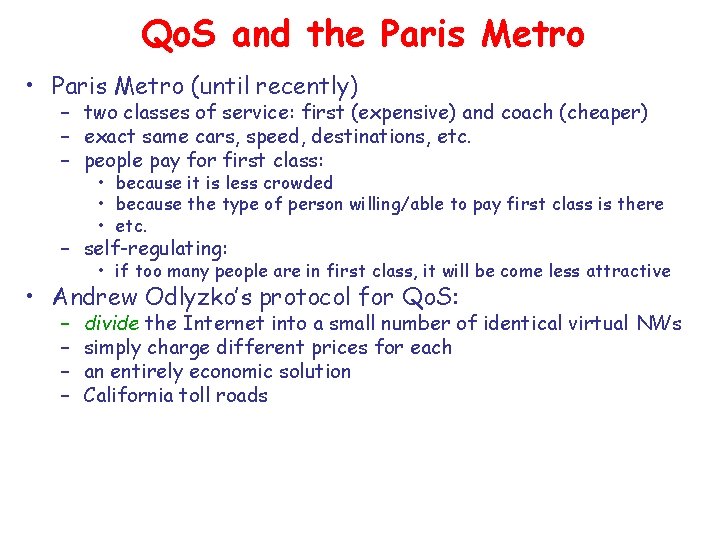 QoS and the Paris Metro

• Paris Metro (until recently)
– two classes of service: first (expensive) and coach (cheaper)
– exact same cars, speed, destinations, etc.
– people pay for first class:
• because it is less crowded
• because the type of person willing/able to pay first class is there
• etc.
– self-regulating:
• if too many people are in first class, it will be come less attractive
• Andrew Odlyzko's protocol for QoS:
– divide the Internet into a small number of identical virtual NWs
– simply charge different prices for each
– an entirely economic solution
– California toll roads